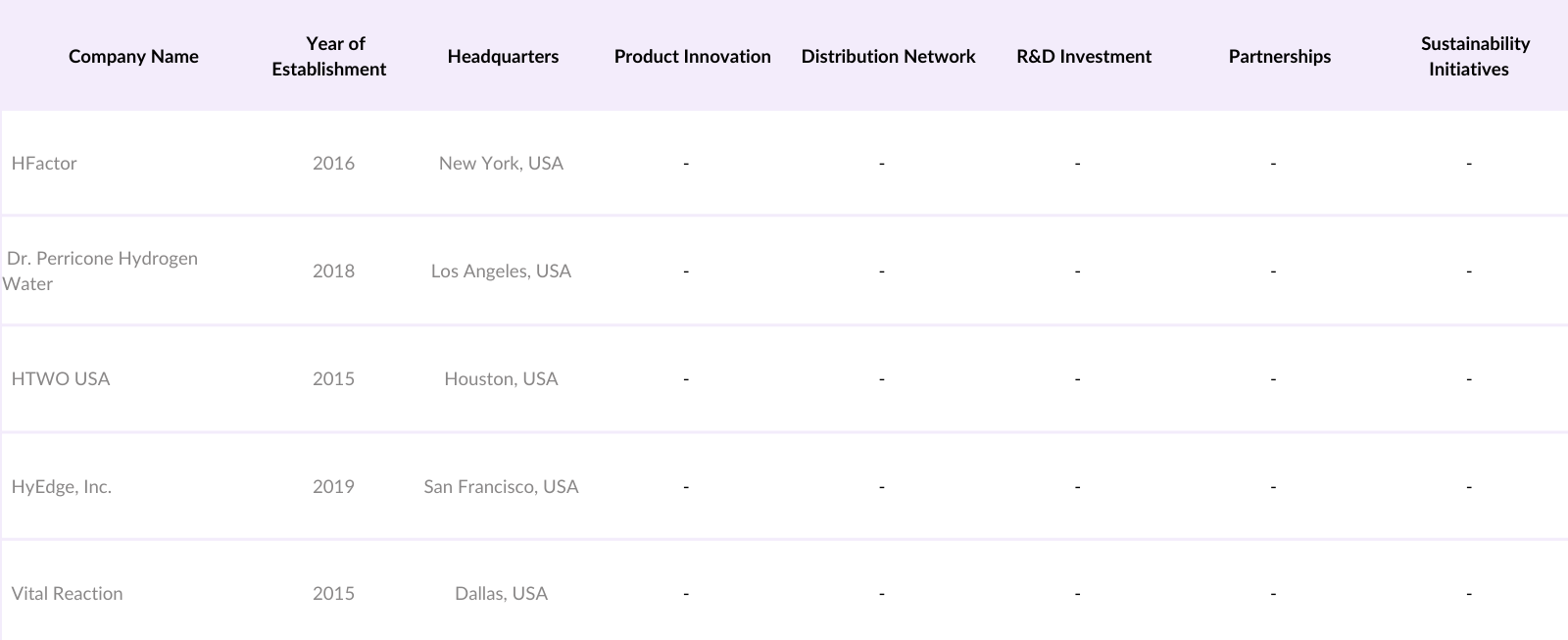 | Company Name | Year of Establishment | Headquarters | Product Innovation | Distribution Network | R&D Investment | Partnerships | Sustainability Initiatives |
|---|---|---|---|---|---|---|---|
| HFactor | 2016 | New York, USA | - | - | - | - | - |
| Dr. Perricone Hydrogen Water | 2018 | Los Angeles, USA | - | - | - | - | - |
| HTWO USA | 2015 | Houston, USA | - | - | - | - | - |
| HyEdge, Inc. | 2019 | San Francisco, USA | - | - | - | - | - |
| Vital Reaction | 2015 | Dallas, USA | - | - | - | - | - |